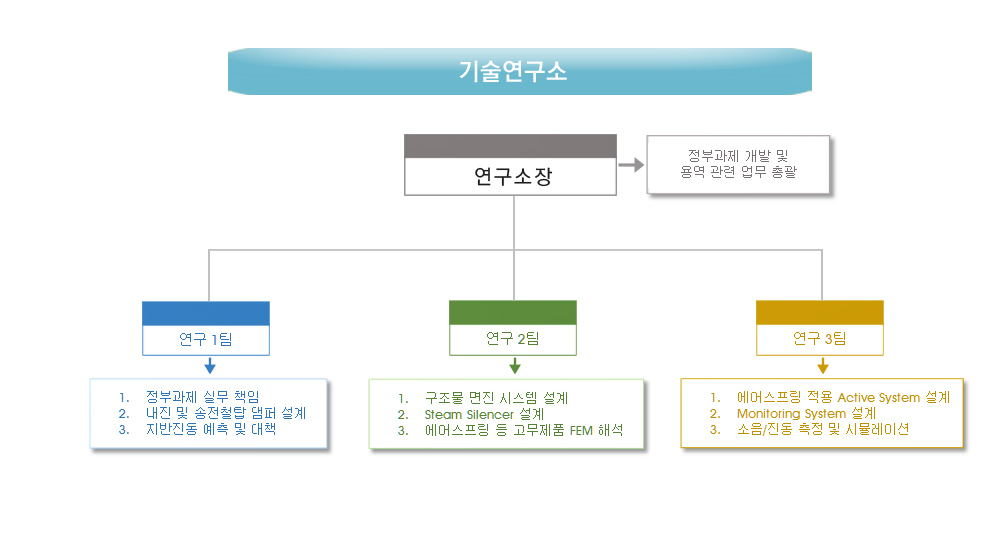 기술연구소

연구소장

정부과제 개발 및 용역 관련 업무 총괄

연구 1팀

1. 정부과제 실무 책임
2. 내진 및 송전철탑 댐퍼 설계
3. 지반진동 예측 및 대책

연구 2팀

1. 구조물 면진 시스템 설계
2. Steam Silencer 설계
3. 에어스프링 등 고무제품 FEM 해석

연구 3팀

1. 에어스프링 적용 Active System 설계
2. Monitoring System 설계
3. 소음/진동 측정 및 시뮬레이션